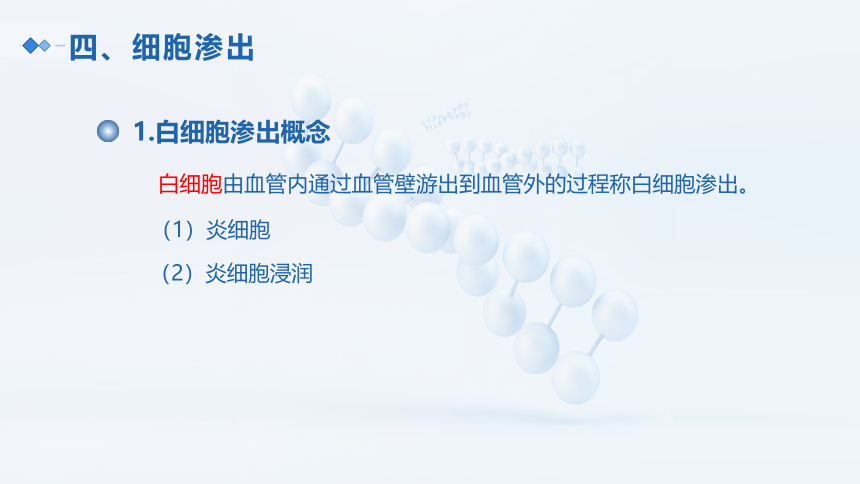 四、细胞渗出

1.白细胞渗出概念

白细胞由血管内通过血管壁游出到血管外的过程称白细胞渗出。

（1）炎细胞

（2）炎细胞浸润